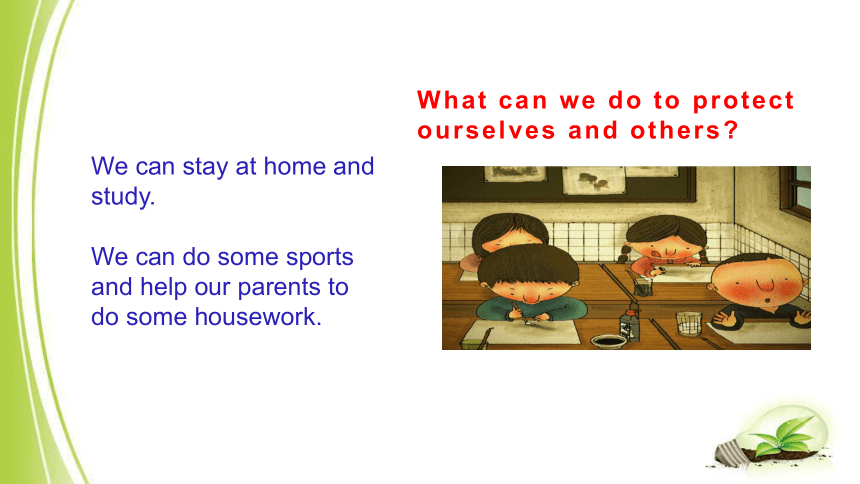 What can we do to protect ourselves and others?

We can stay at home and study.

We can do some sports and help our parents to do some housework.